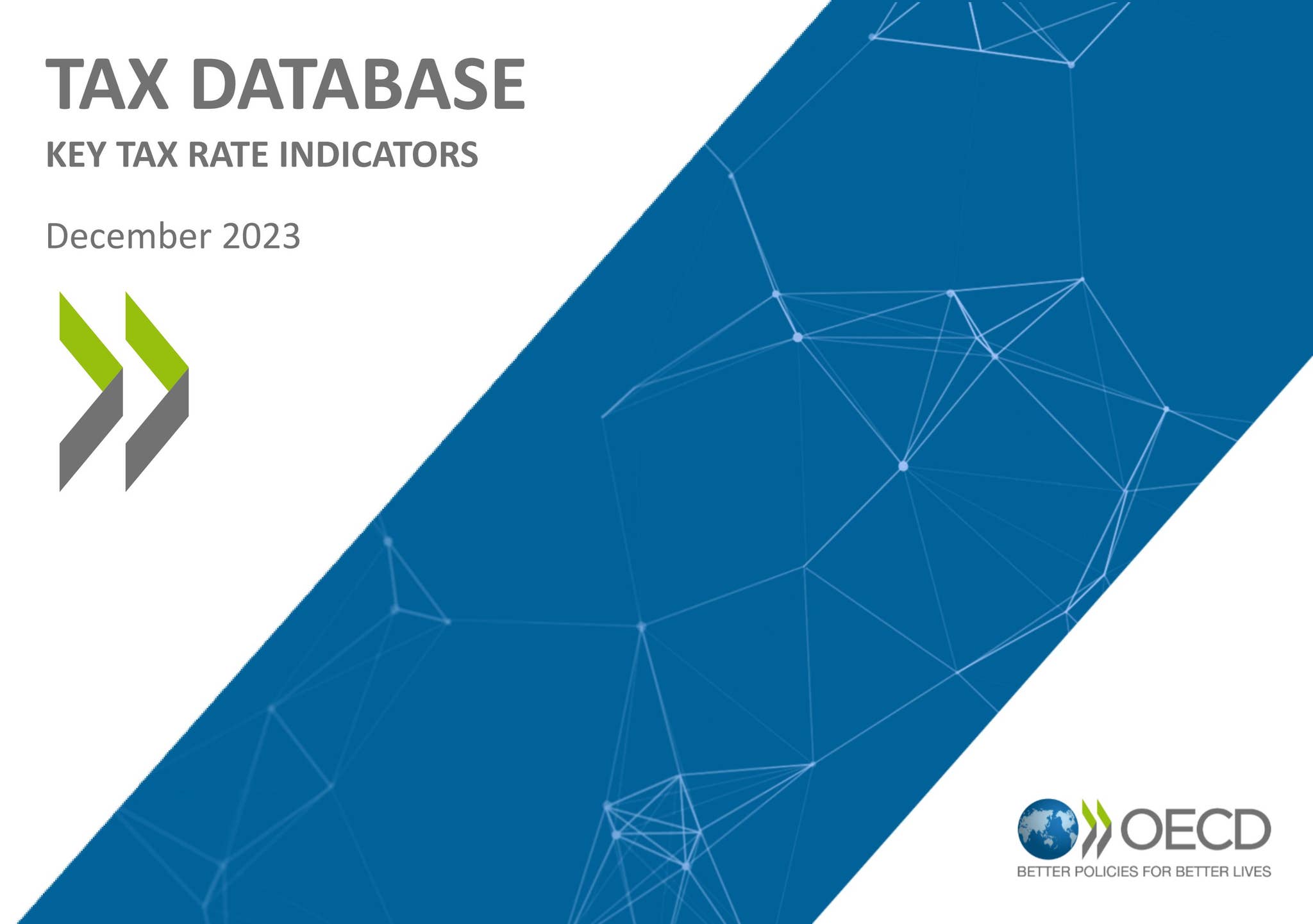 TAX DATABASE

KEY TAX RATE INDICATORS

December 2023

OECD

BETTER POLICIES FOR BETTER LIVES